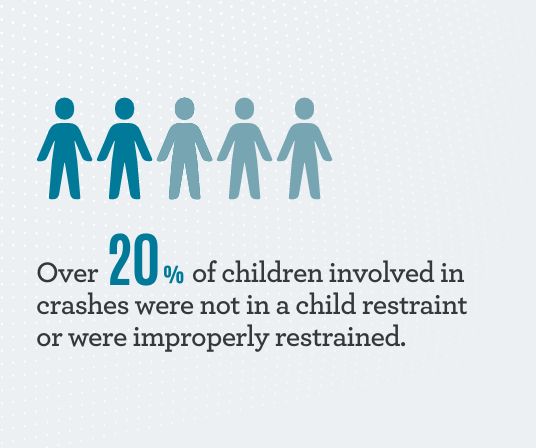 Over 20% of children involved in crashes were not in a child restraint or were improperly restrained.